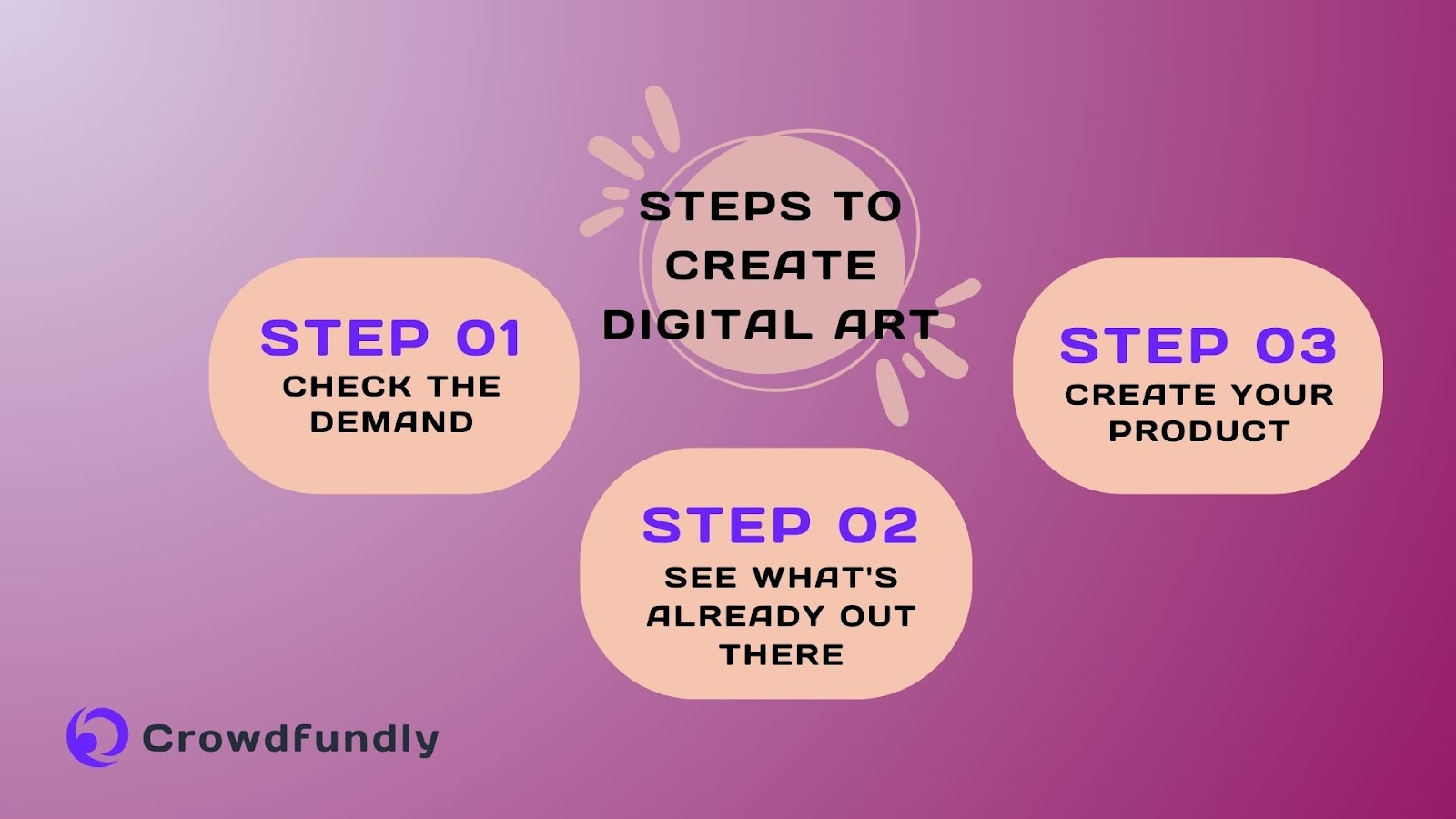 STEPS TO CREATE DIGITAL ART

STEP 01
CHECK THE DEMAND

STEP 02
SEE WHAT'S ALREADY OUT THERE

STEP 03
CREATE YOUR PRODUCT

Crowdfundly